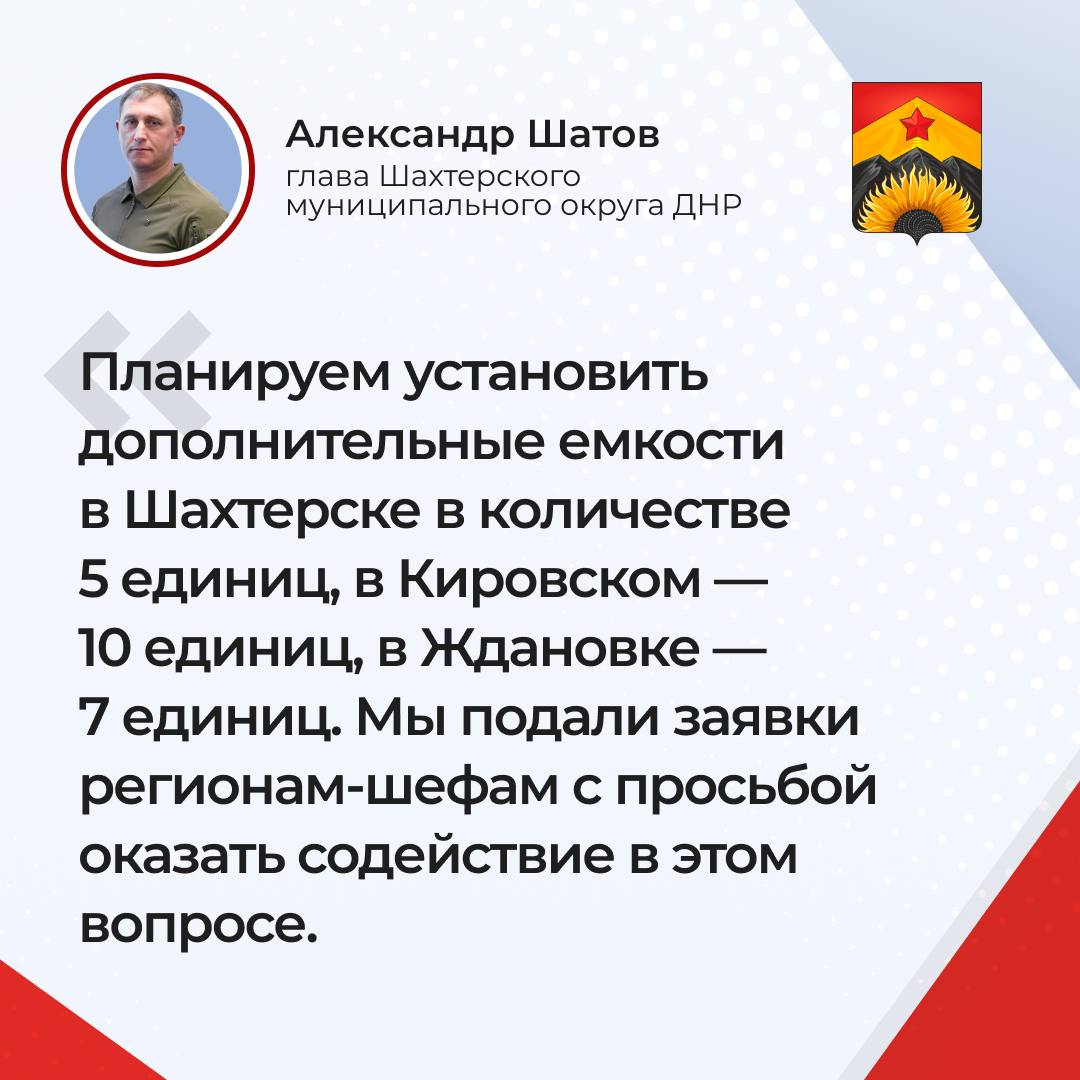 Александр Шатов
глава Шахтерского муниципального округа ДНР

Планируем установить дополнительные емкости в Шахтерске в количестве 5 единиц, в Кировском — 10 единиц, в Ждановке — 7 единиц. Мы подали заявки регионам-шефам с просьбой оказать содействие в этом вопросе.